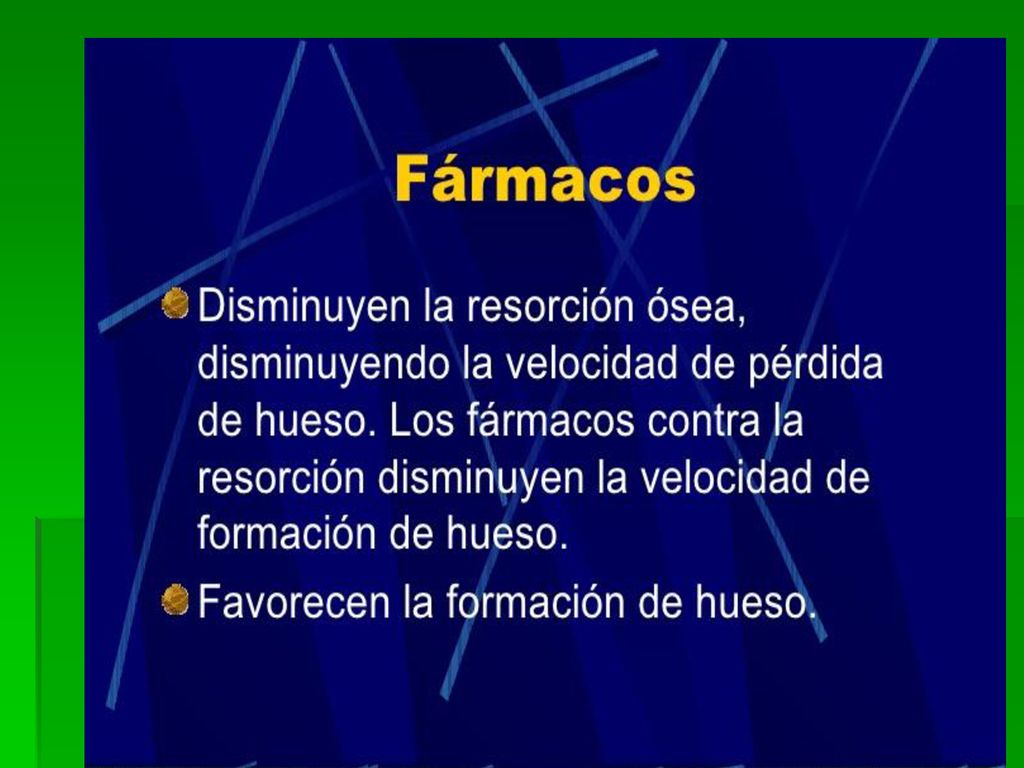 Fármacos

Disminuyen la resorción ósea, disminuyendo la velocidad de pérdida de hueso. Los fármacos contra la resorción disminuyen la velocidad de formación de hueso.

Favorecen la formación de hueso.